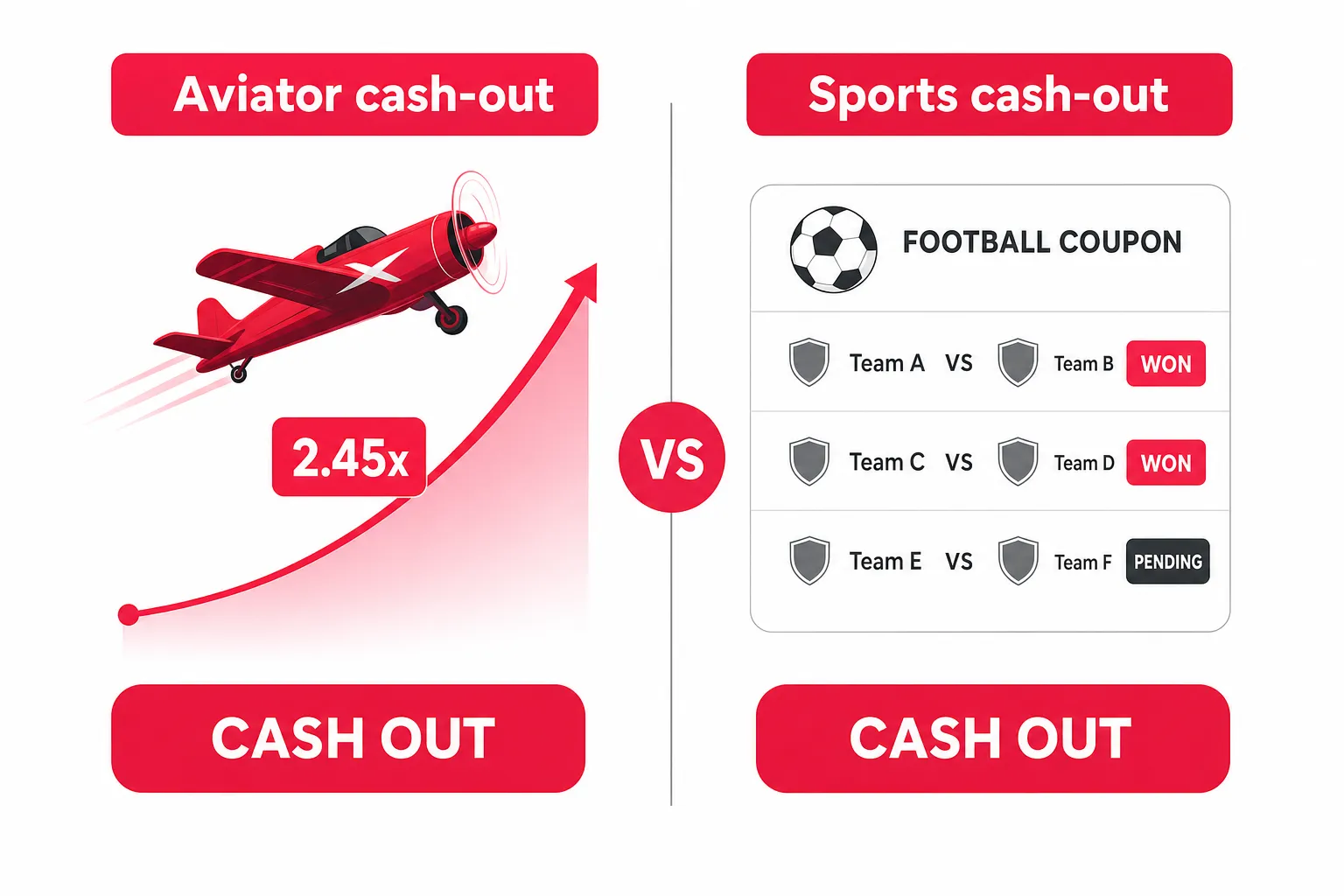 Aviator cash-out

2.45x

CASH OUT

VS

Sports cash-out

FOOTBALL COUPON

Team A VS Team B WON

Team C VS Team D WON

Team E VS Team F PENDING

CASH OUT